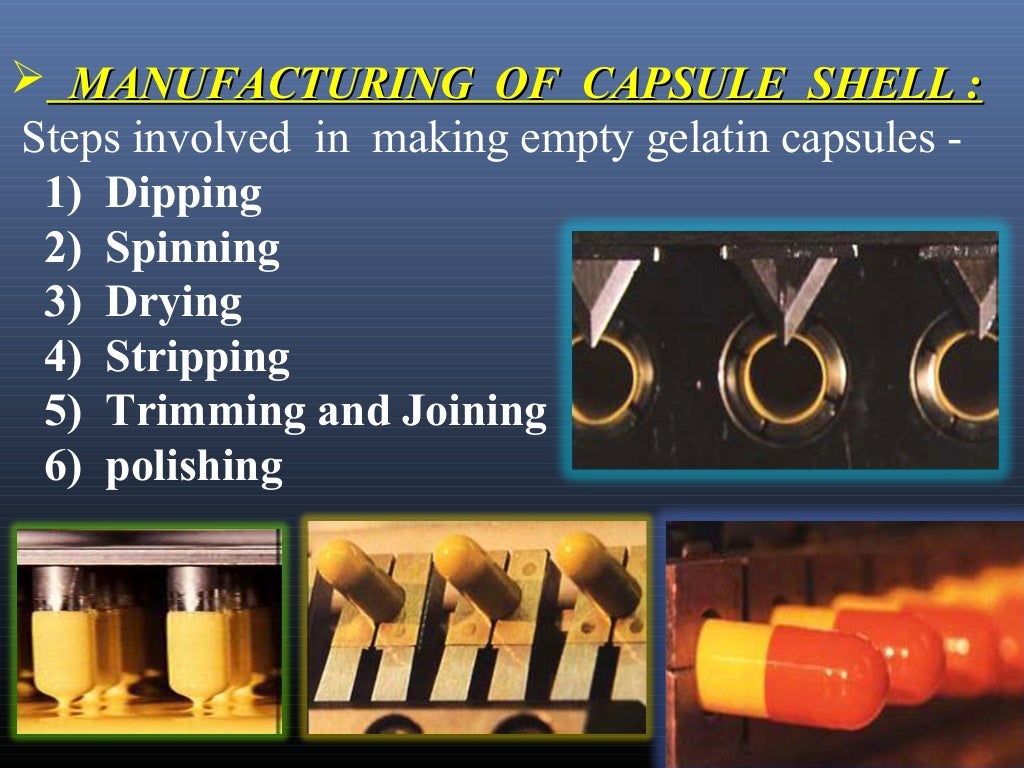 ➢ MANUFACTURING OF CAPSULE SHELL :

Steps involved in making empty gelatin capsules -

1) Dipping
2) Spinning
3) Drying
4) Stripping
5) Trimming and Joining
6) polishing